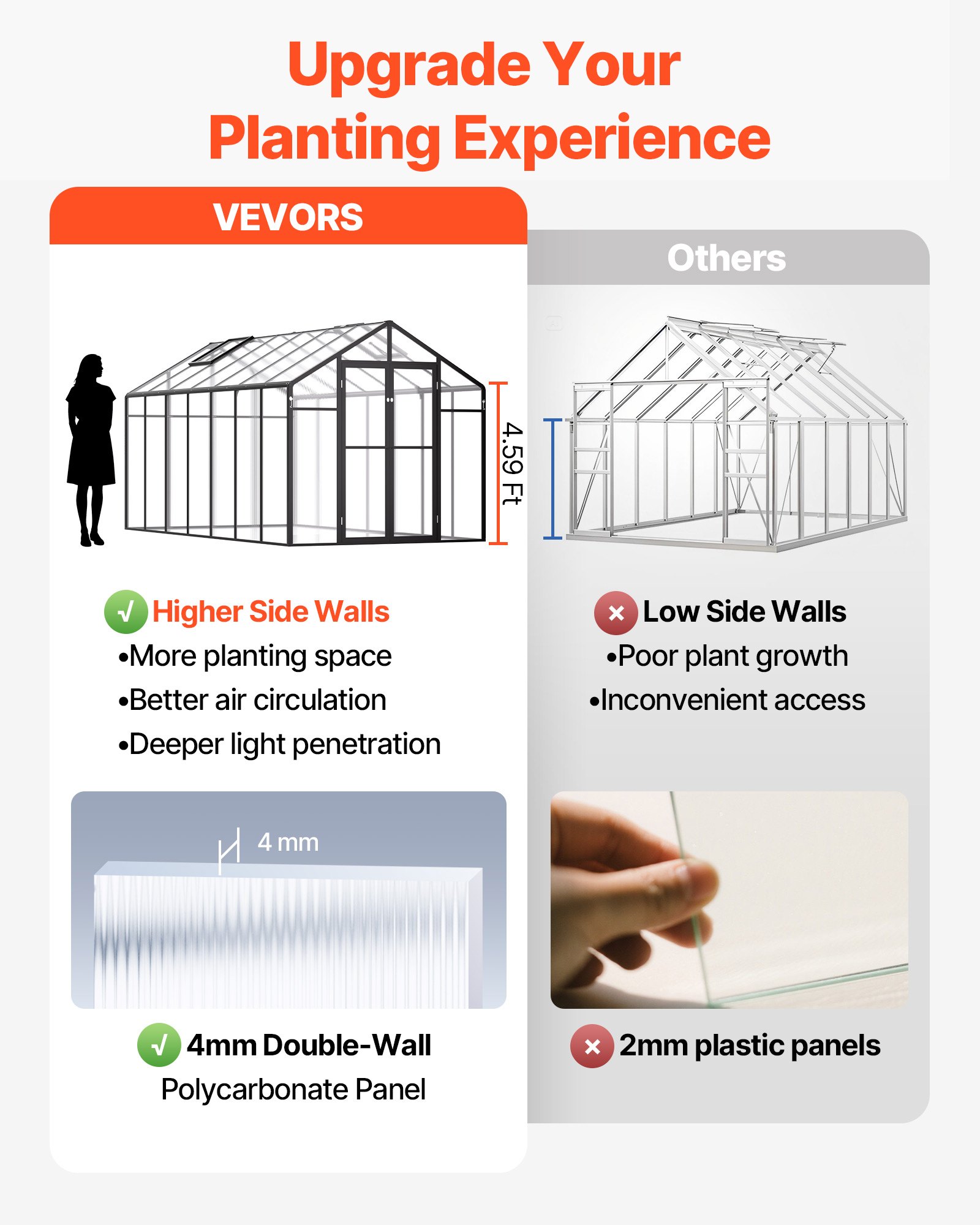 Upgrade Your Planting Experience

VEVORS

4.59 Ft

√ Higher Side Walls
•More planting space
•Better air circulation
•Deeper light penetration

4 mm

√ 4mm Double-Wall Polycarbonate Panel

Others

× Low Side Walls
•Poor plant growth
•Inconvenient access

× 2mm plastic panels